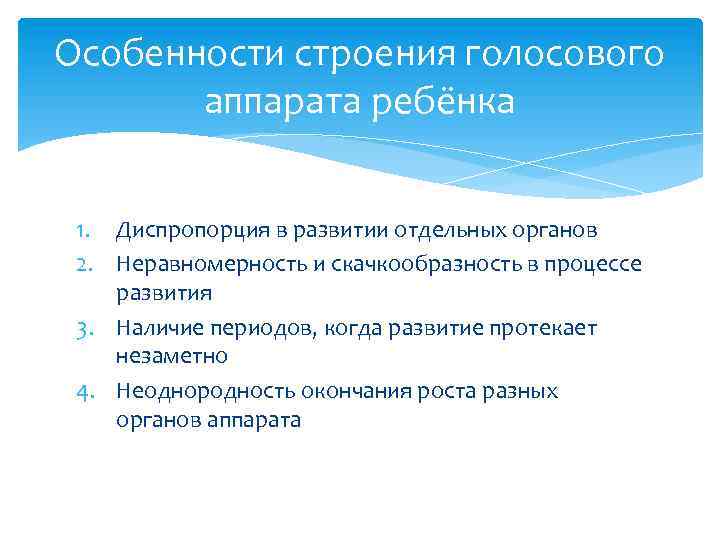 Особенности строения голосового аппарата ребёнка

1. Диспропорция в развитии отдельных органов
2. Неравномерность и скачкообразность в процессе развития
3. Наличие периодов, когда развитие протекает незаметно
4. Неоднородность окончания роста разных органов аппарата